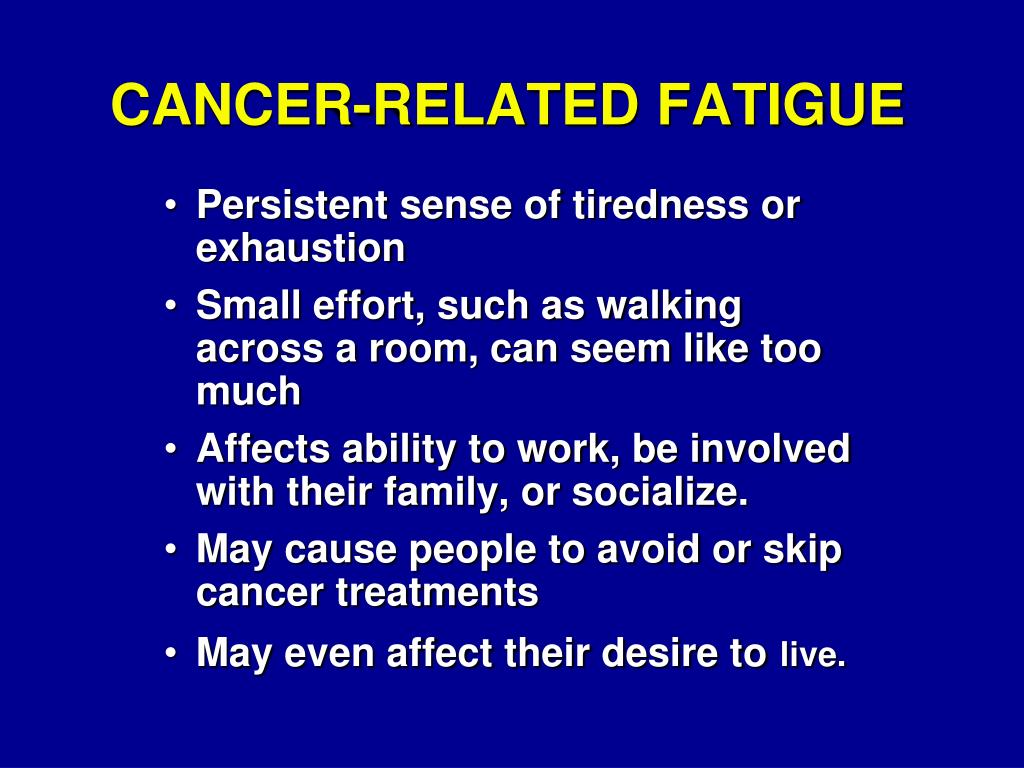 CANCER-RELATED FATIGUE

• Persistent sense of tiredness or exhaustion
• Small effort, such as walking across a room, can seem like too much
• Affects ability to work, be involved with their family, or socialize.
• May cause people to avoid or skip cancer treatments
• May even affect their desire to live.